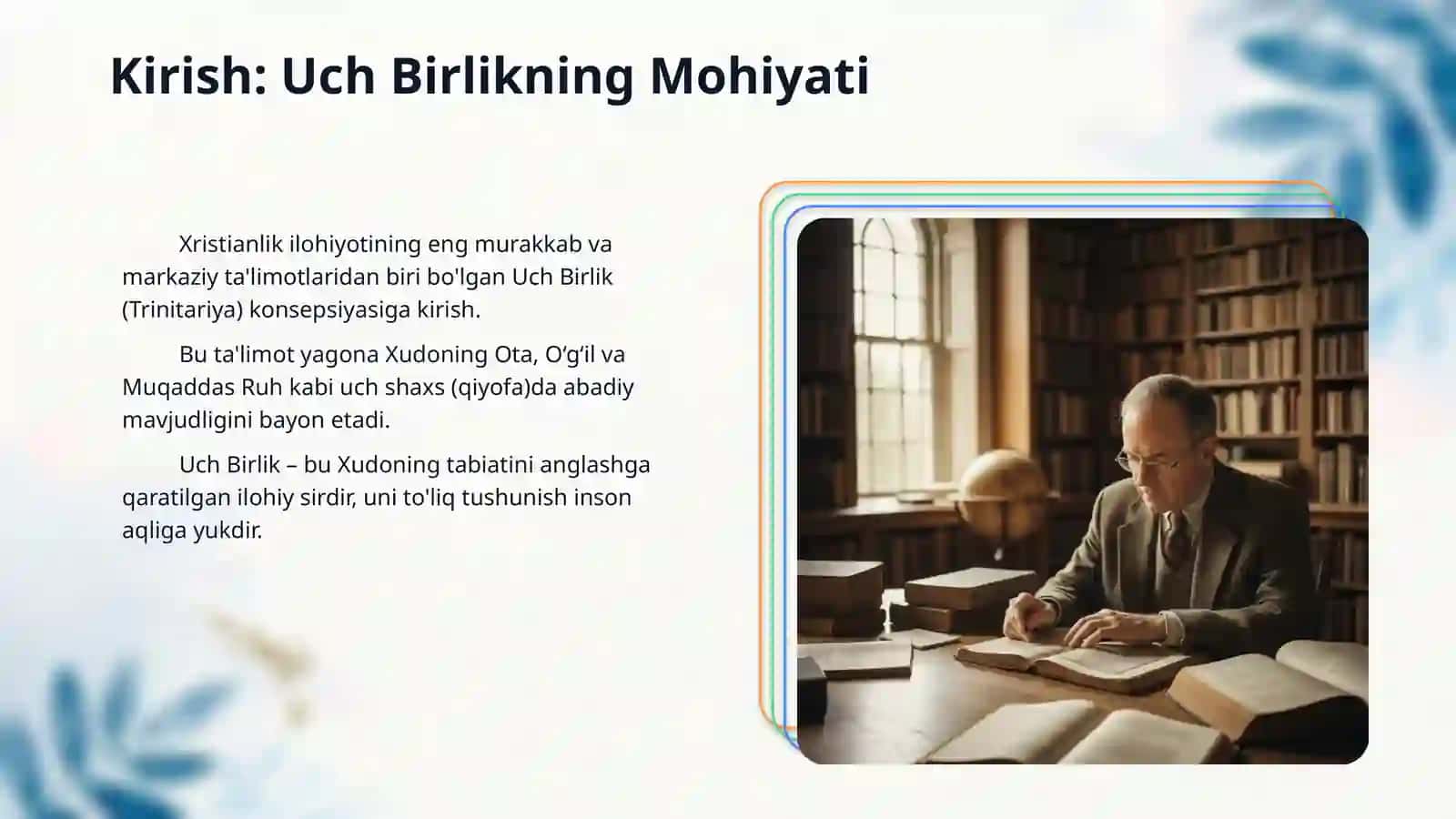 Kirish: Uch Birlikning Mohiyati

Xristianlik ilohiyotining eng murakkab va markaziy ta'limotlaridan biri bo'lgan Uch Birlik (Trinitariya) konsepsiyasiga kirish.

Bu ta'limot yagona Xudoning Ota, O‘g‘il va Muqaddas Ruh kabi uch shaxs (qiyofa)da abadiy mavjudligini bayon etadi.

Uch Birlik – bu Xudoning tabiatini anglashga qaratilgan ilohiy sirdir, uni to'liq tushunish inson aqliga yukdir.